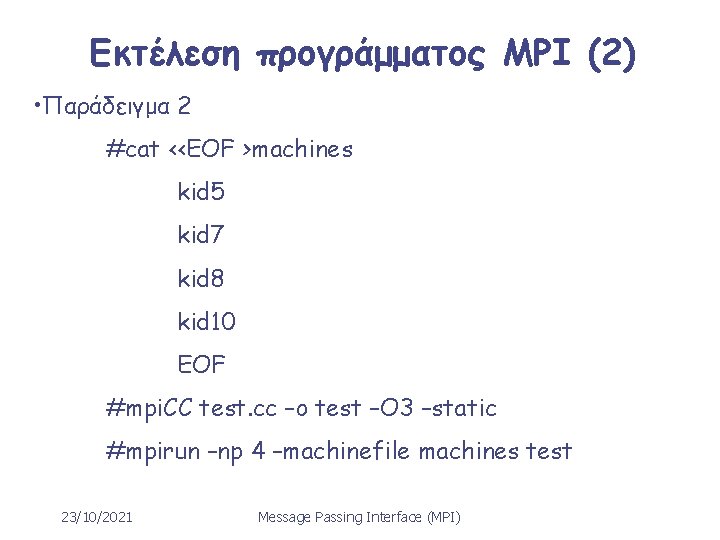 Εκτέλεση προγράμματος MPI (2)

•Παράδειγμα 2

#cat <<EOF >machines

kid5

kid7

kid8

kid10

EOF

#mpiCC test.cc –o test –O3 –static

#mpirun –np 4 –machinefile machines test

23/10/2021

Message Passing Interface (MPI)